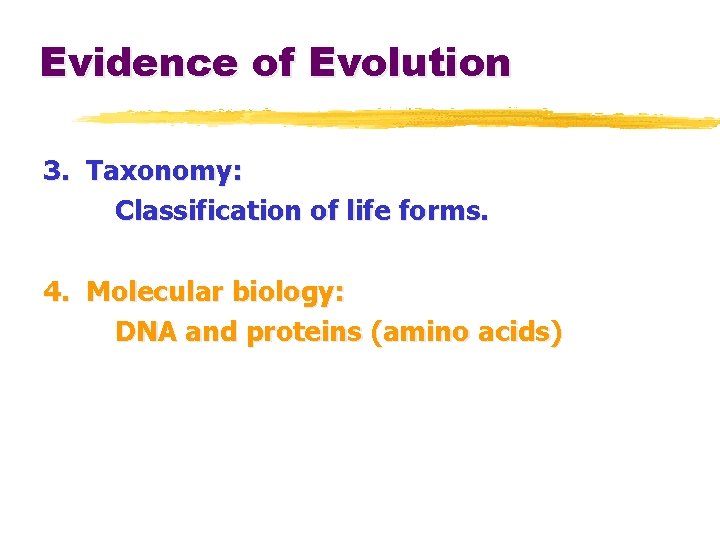 Evidence of Evolution

3. Taxonomy:
Classification of life forms.

4. Molecular biology:
DNA and proteins (amino acids)